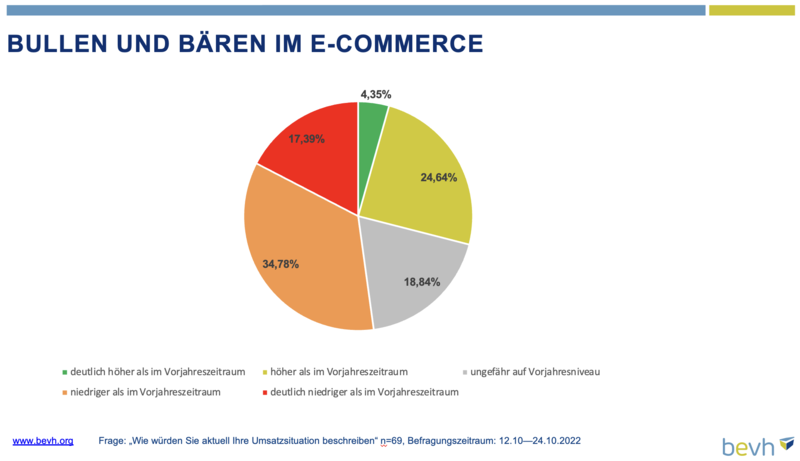 BULLEN UND BÄREN IM E-COMMERCE

4,35%

24,64%

18,84%

34,78%

17,39%

deutlich höher als im Vorjahreszeitraum
höher als im Vorjahreszeitraum
ungefähr auf Vorjahresniveau
niedriger als im Vorjahreszeitraum
deutlich niedriger als im Vorjahreszeitraum

www.bevh.org

Frage: „Wie würden Sie aktuell Ihre Umsatzsituation beschreiben" n=69, Befragungszeitraum: 12.10—24.10.2022

bevh